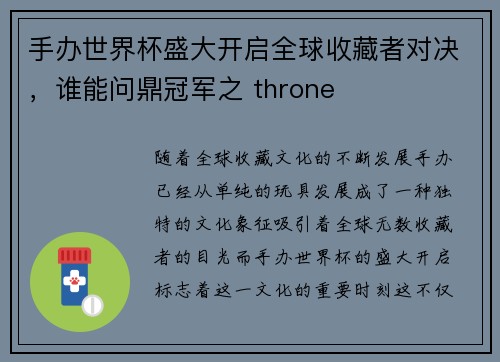 手办世界杯盛大开启全球收藏者对决，谁能问鼎冠军之 throne

随着全球收藏文化的不断发展手办已经从单纯的玩具发展成了一种独特的文化象征吸引着全球无数收藏者的目光而手办世界杯的盛大开启标志着这一文化的重要时刻这不仅